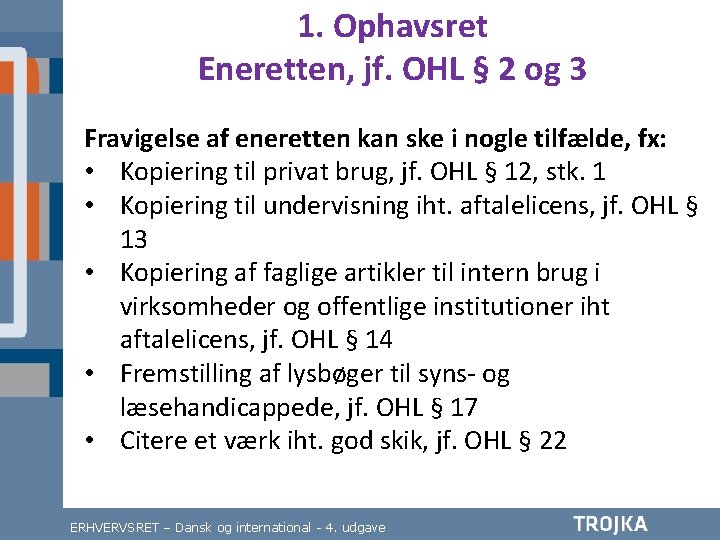 1. Ophavsret
Eneretten, jf. OHL § 2 og 3

Fravigelse af eneretten kan ske i nogle tilfælde, fx:
• Kopiering til privat brug, jf. OHL § 12, stk. 1
• Kopiering til undervisning iht. aftalelicens, jf. OHL § 13
• Kopiering af faglige artikler til intern brug i virksomheder og offentlige institutioner iht aftalelicens, jf. OHL § 14
• Fremstilling af lysbøger til syns- og læsehandicappede, jf. OHL § 17
• Citere et værk iht. god skik, jf. OHL § 22

ERHVERVSRET – Dansk og international - 4. udgave
TROJKA